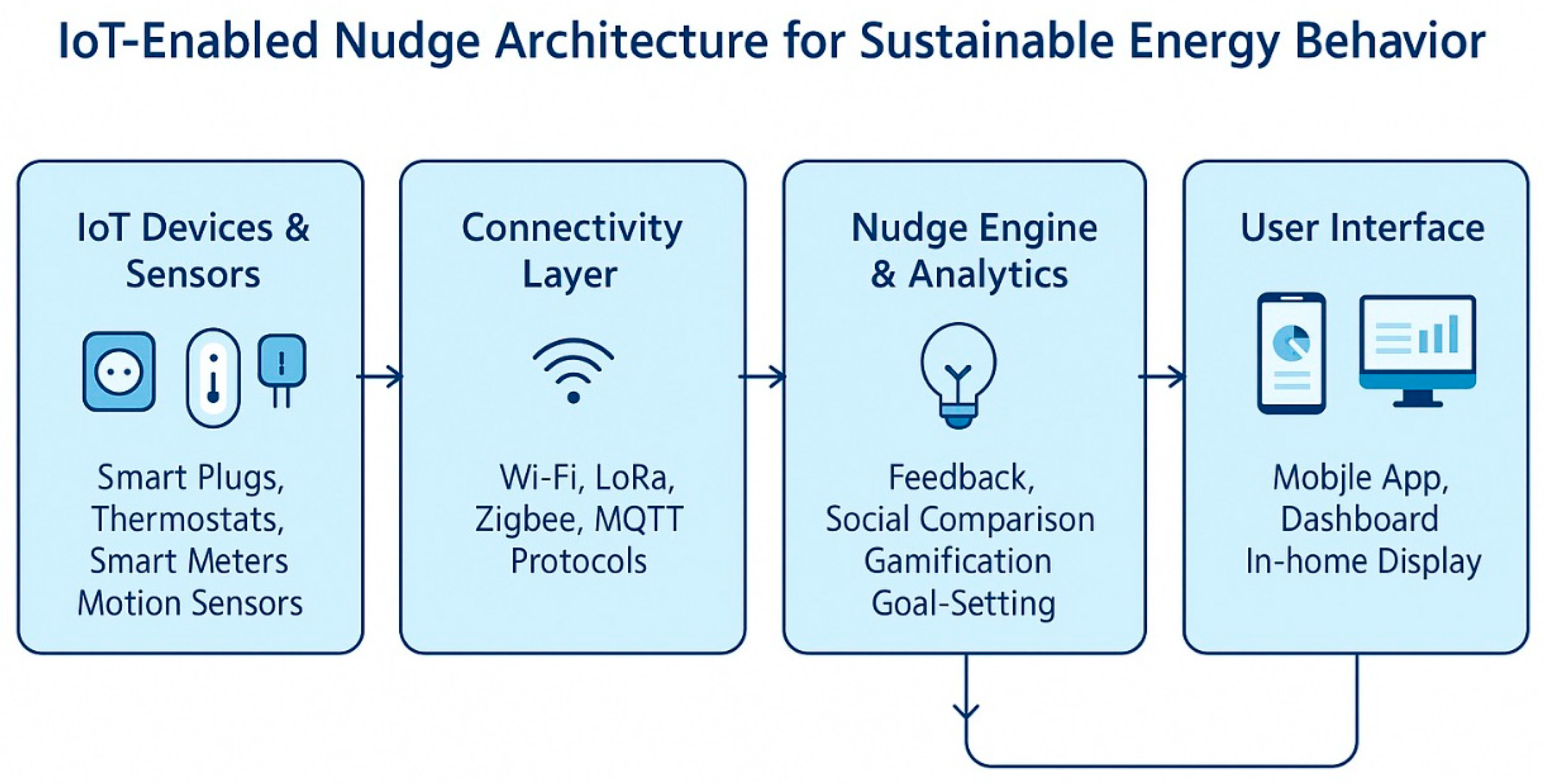 IoT-Enabled Nudge Architecture for Sustainable Energy Behavior

IoT Devices & Sensors

Smart Plugs, Thermostats, Smart Meters Motion Sensors

Connectivity Layer

Wi-Fi, LoRa, Zigbee, MQTT Protocols

Nudge Engine & Analytics

Feedback, Social Comparison Gamification Goal-Setting

User Interface

Mobjle App, Dashboard In-home Display